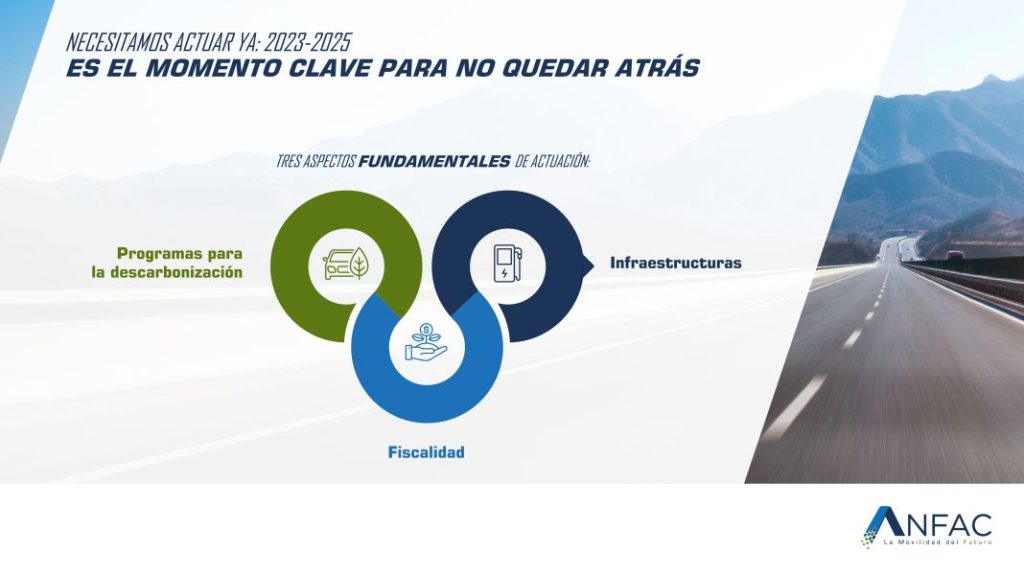 NECESITAMOS ACTUAR YA: 2023-2025
ES EL MOMENTO CLAVE PARA NO QUEDAR ATRÁS

TRES ASPECTOS FUNDAMENTALES DE ACTUACIÓN:

Programas para la descarbonización

Infraestructuras

Fiscalidad

ANFAC
La Movilidad del Futuro